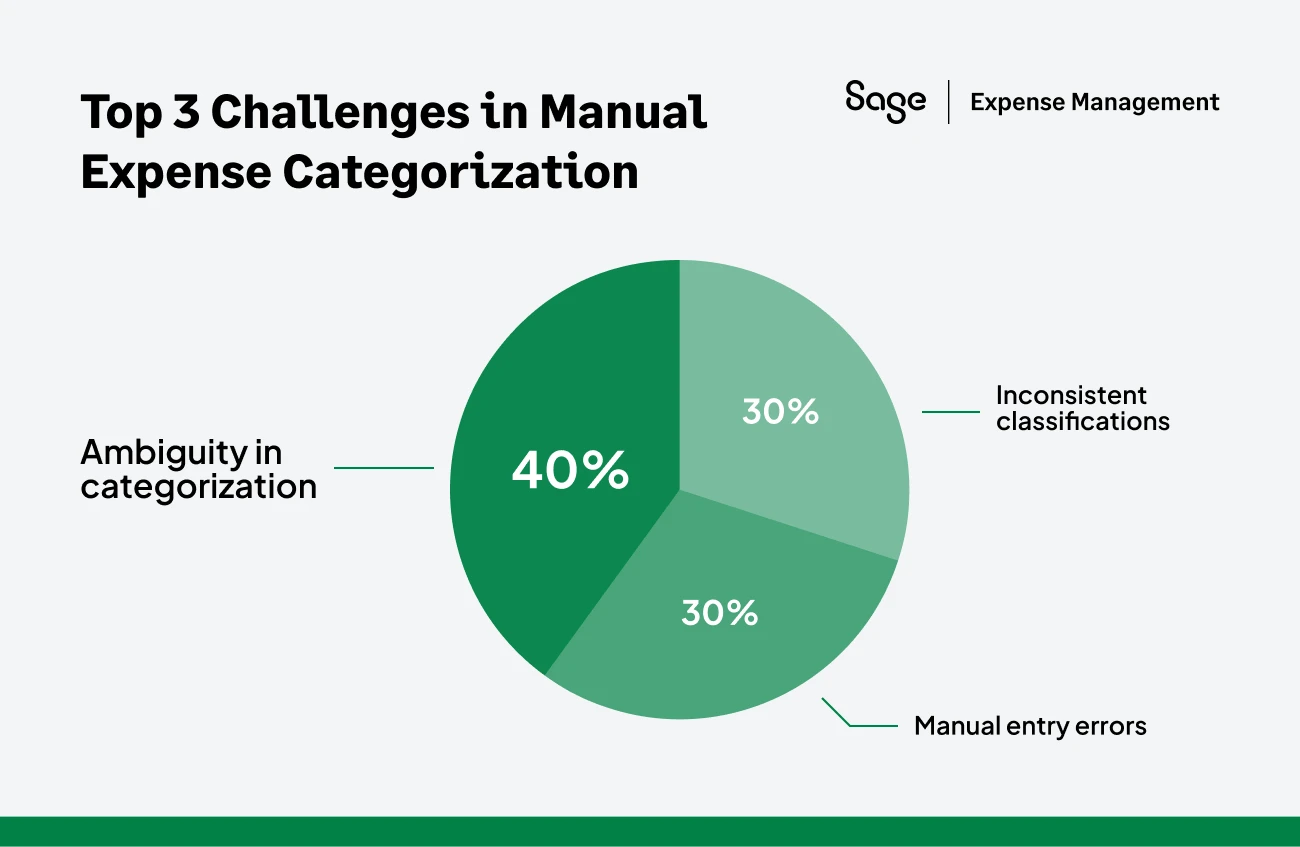 Top 3 Challenges in Manual Expense Categorization

Sage | Expense Management

Ambiguity in categorization

40%

30%

Inconsistent classifications

30%

Manual entry errors